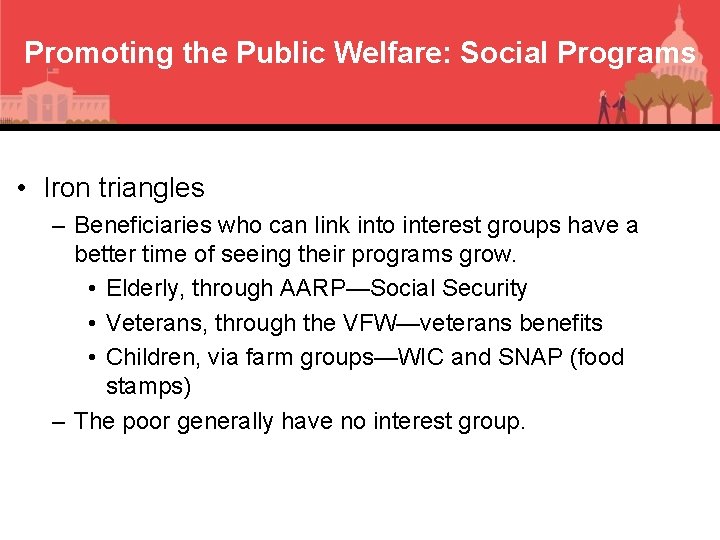 Promoting the Public Welfare: Social Programs

• Iron triangles
– Beneficiaries who can link into interest groups have a better time of seeing their programs grow.
• Elderly, through AARP—Social Security
• Veterans, through the VFW—veterans benefits
• Children, via farm groups—WIC and SNAP (food stamps)
– The poor generally have no interest group.